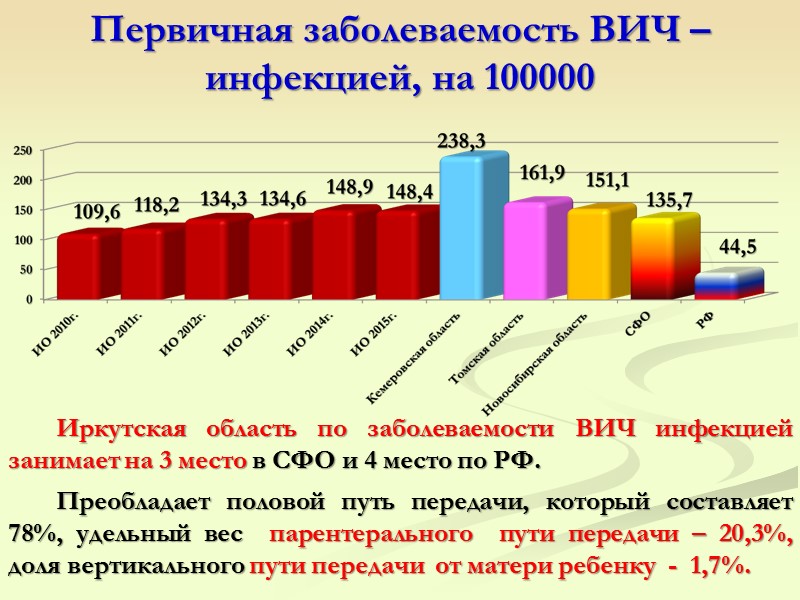 Первичная заболеваемость ВИЧ – инфекцией, на 100000

250
200
150
100
50
0

109,6
118,2
134,3
134,6
148,9
148,4
238,3
161,9
151,1
135,7
44,5

ИО 2010г.
ИО 2011г.
ИО 2012г.
ИО 2013г.
ИО 2014г.
ИО 2015г.
Кемеровская область
Томская область
Новосибирская область
СФО
РФ

Иркутская область по заболеваемости ВИЧ инфекцией занимает на 3 место в СФО и 4 место по РФ.

Преобладает половой путь передачи, который составляет 78%, удельный вес парентерального пути передачи – 20,3%, доля вертикального пути передачи от матери ребенку - 1,7%.